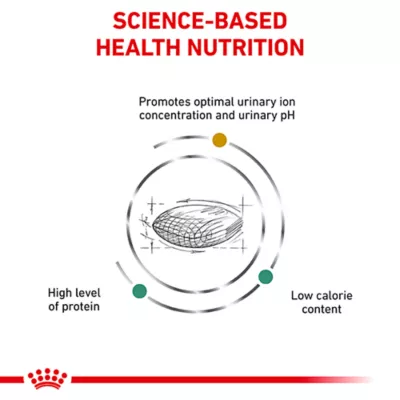 SCIENCE-BASED
HEALTH NUTRITION

Promotes optimal urinary ion concentration and urinary pH

High level of protein

Low calorie content